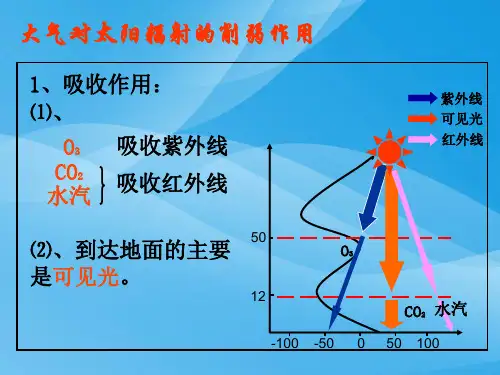 大气对太阳辐射的削弱作用

1、吸收作用：

(1)、

$O_3$ 吸收紫外线

$CO_2$
水汽 } 吸收红外线

(2)、到达地面的主要是可见光。

紫外线
可见光
红外线

50
12
$O_3$
$CO_2$ 水汽
-100 -50 0 50 100